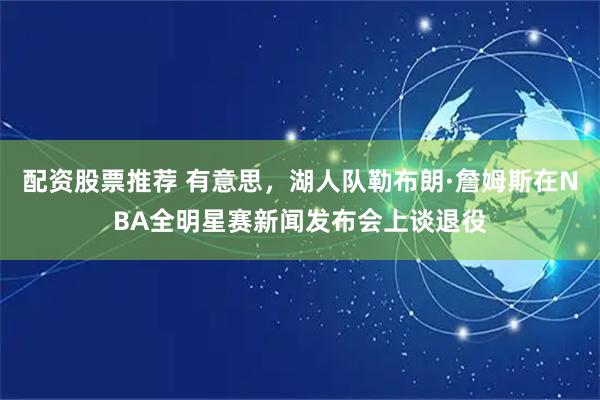 配资股票推荐 有意思，湖人队勒布朗·詹姆斯在NBA全明星赛新闻发布会上谈退役